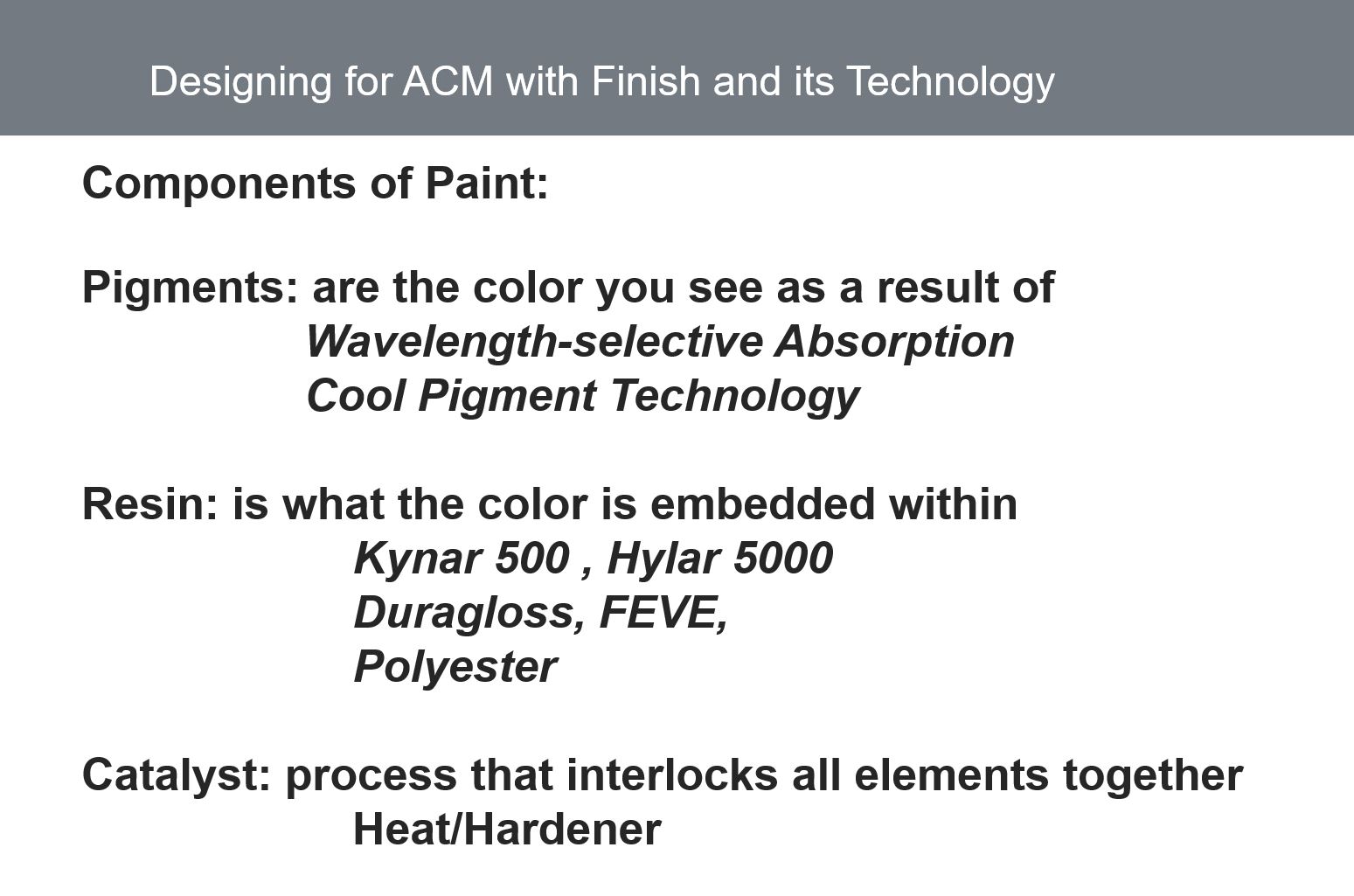 Designing for ACM with Finish and its Technology

Components of Paint:

Pigments: are the color you see as a result of
Wavelength-selective Absorption
Cool Pigment Technology

Resin: is what the color is embedded within
Kynar 500 , Hylar 5000
Duragloss, FEVE,
Polyester

Catalyst: process that interlocks all elements together
Heat/Hardener